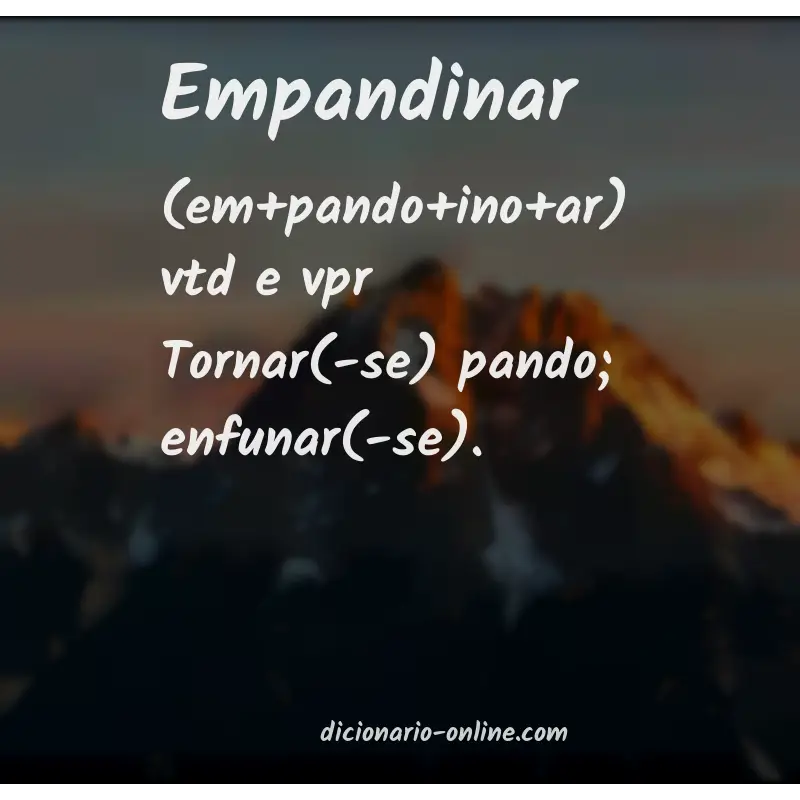 Empandinar

(em+pando+ino+ar)
vtd e vpr
Tornar(-se) pando; enfunar(-se).

dicionario-online.com